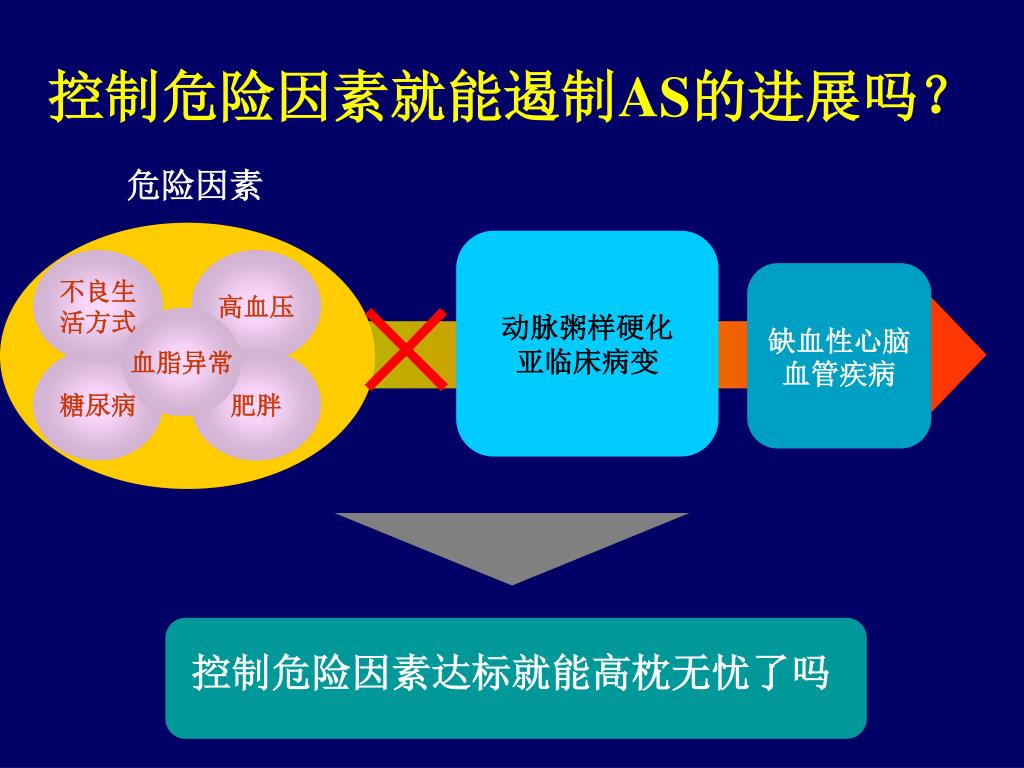 控制危险因素就能遏制AS的进展吗？

危险因素

不良生活方式

高血压

血脂异常

糖尿病

肥胖

动脉粥样硬化亚临床病变

缺血性心脑血管疾病

控制危险因素达标就能高枕无忧了吗